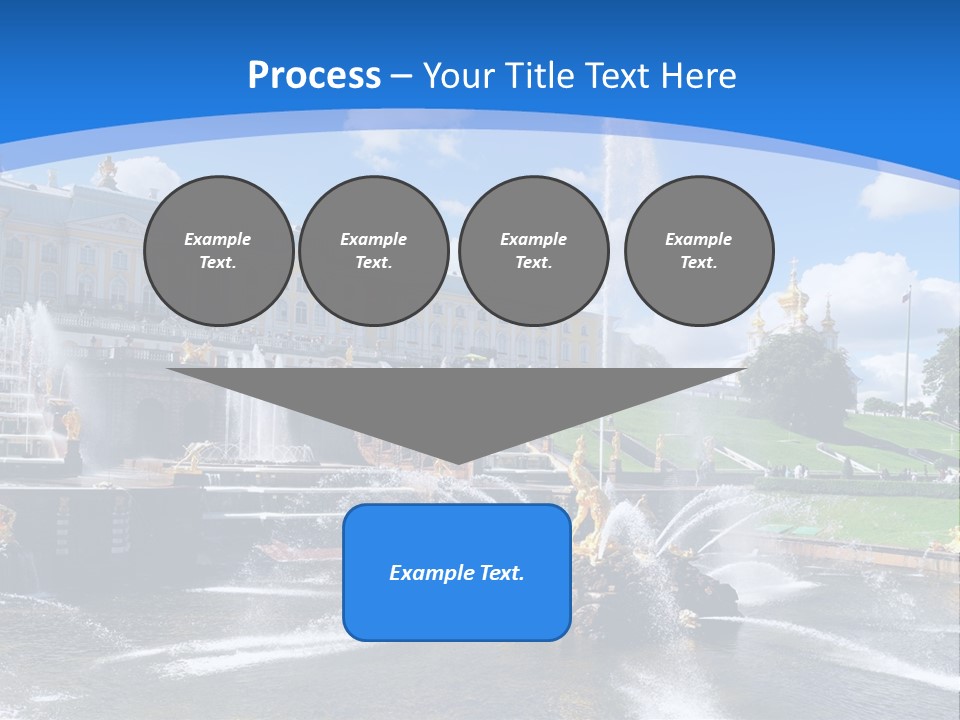 Process – Your Title Text Here

Example Text.

Example Text.

Example Text.

Example Text.

Example Text.